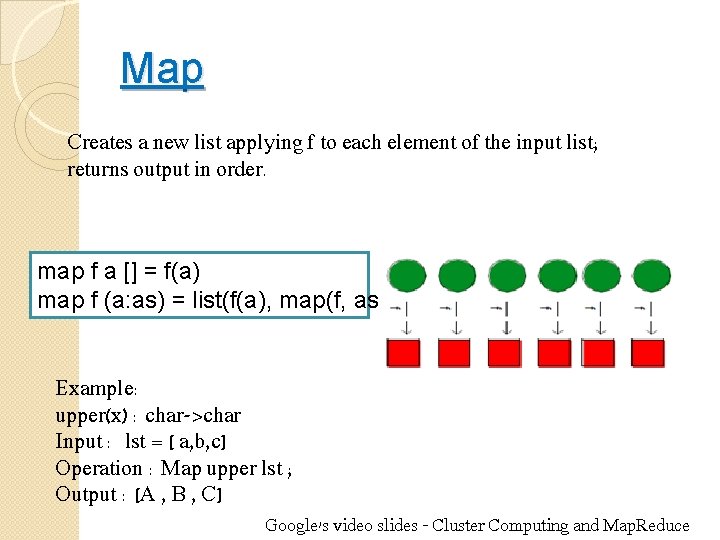 Map

Creates a new list applying f to each element of the input list; returns output in order.

map f a [] = f(a)
map f (a:as) = list(f(a), map(f, as

Example:
upper(x) : char->char
Input : lst = [ a,b,c]
Operation : Map upper lst ;
Output : [A , B , C]

Google's video slides - Cluster Computing and MapReduce